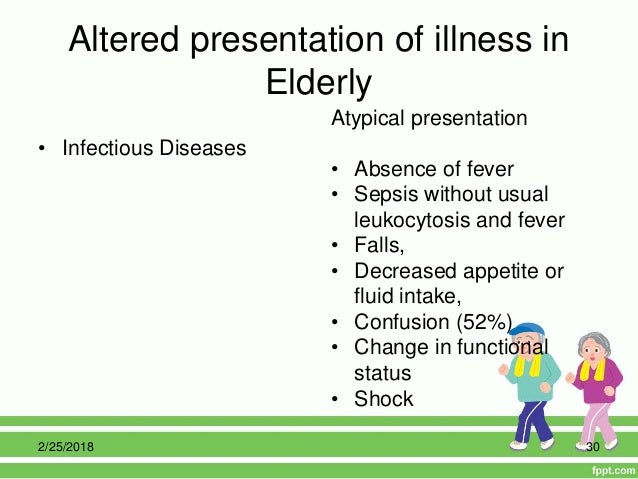 Altered presentation of illness in Elderly

• Infectious Diseases

Atypical presentation

• Absence of fever
• Sepsis without usual leukocytosis and fever
• Falls,
• Decreased appetite or fluid intake,
• Confusion (52%)
• Change in functional status
• Shock

2/25/2018

30

fppt.com